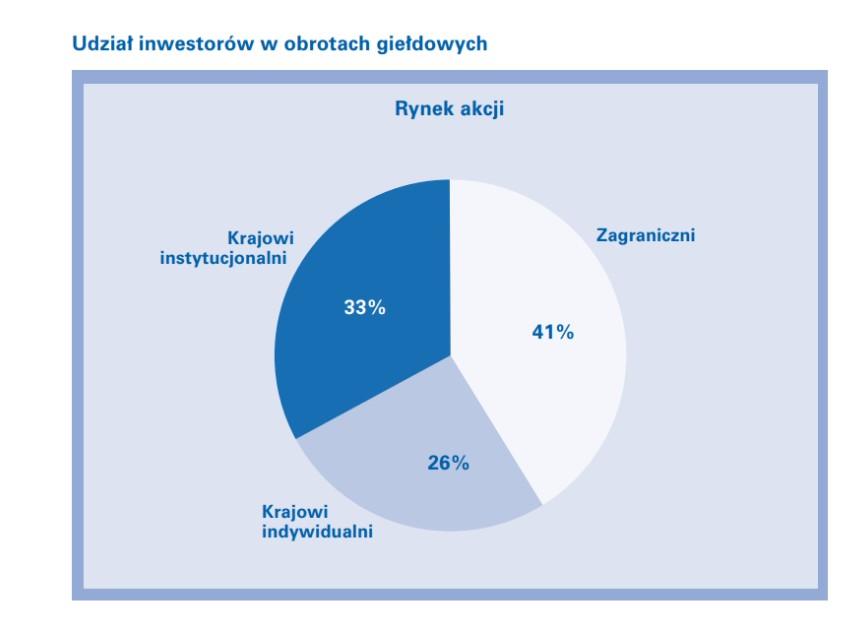 Udział inwestorów w obrotach giełdowych

Rynek akcji

Krajowi instytucjonalni

33%

Zagraniczni

41%

26%

Krajowi indywidualni